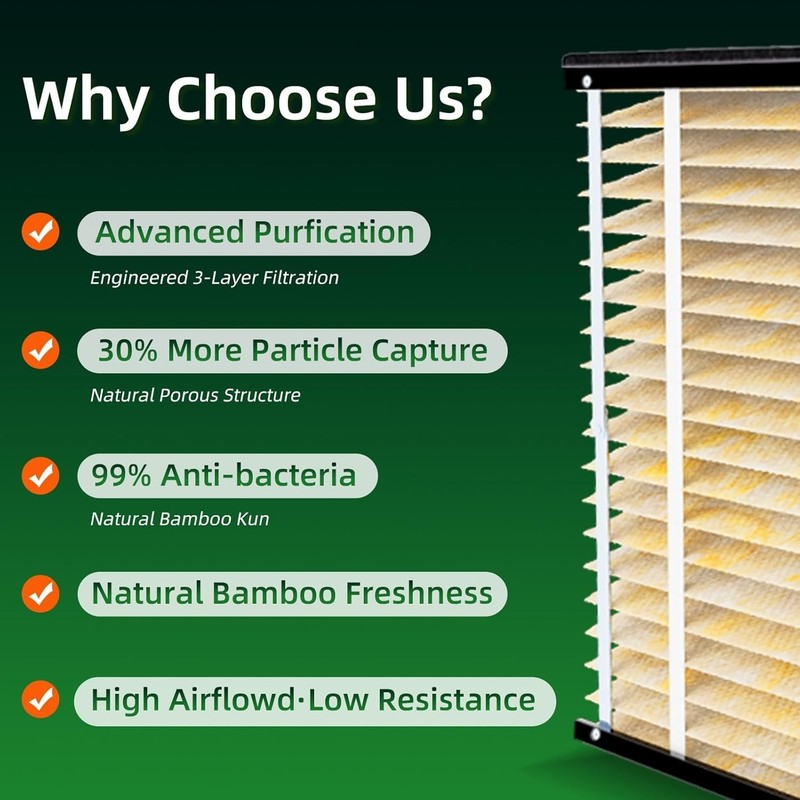 Why Choose Us?

Advanced Purfication

Engineered 3-Layer Filtration

30% More Particle Capture

Natural Porous Structure

99% Anti-bacteria

Natural Bamboo Kun

Natural Bamboo Freshness

High Airflowd·Low Resistance